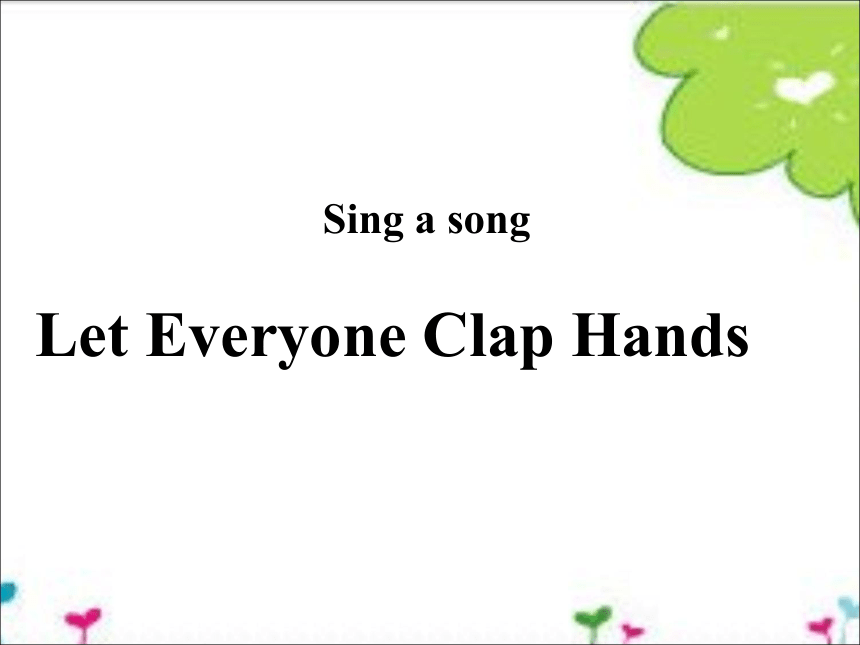 Sing a song

Let Everyone Clap Hands